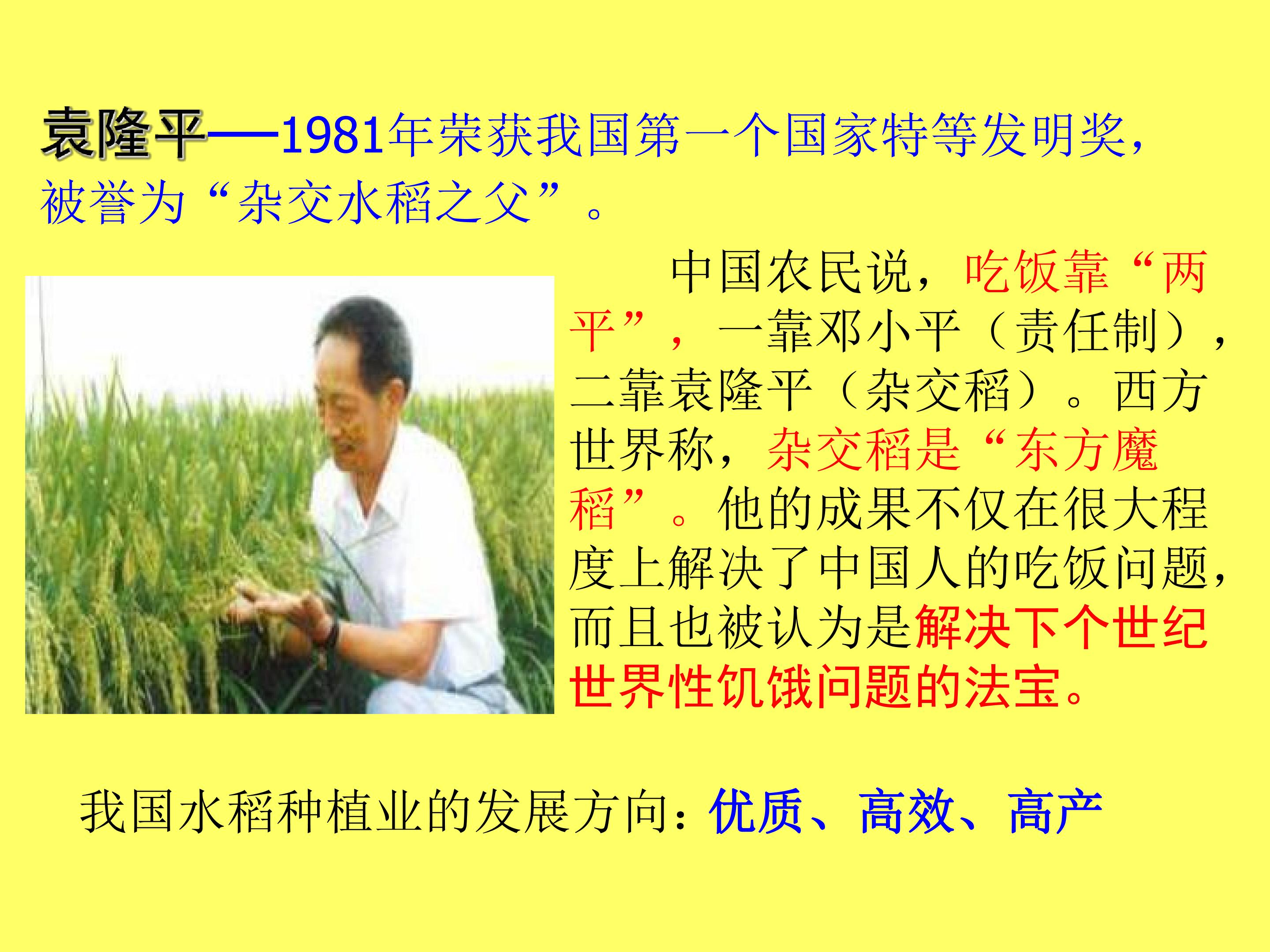 袁隆平——1981年荣获我国第一个国家特等发明奖，被誉为“杂交水稻之父”。

中国农民说，吃饭靠“两平”，一靠邓小平（责任制），二靠袁隆平（杂交稻）。西方世界称，杂交稻是“东方魔稻”。他的成果不仅在很大程度上解决了中国人的吃饭问题，而且也被认为是解决下个世纪世界性饥饿问题的法宝。

我国水稻种植业的发展方向：优质、高效、高产